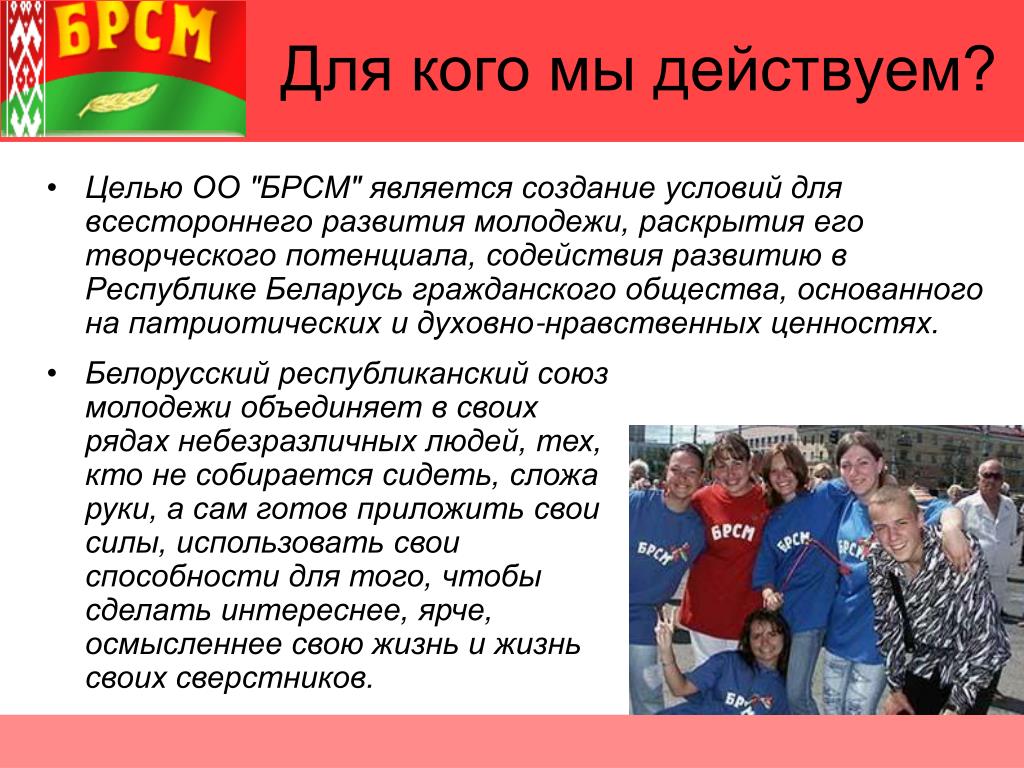 БРСМ

Для кого мы действуем?

• Целью ОО "БРСМ" является создание условий для всестороннего развития молодежи, раскрытия его творческого потенциала, содействия развитию в Республике Беларусь гражданского общества, основанного на патриотических и духовно-нравственных ценностях.

• Белорусский республиканский союз молодежи объединяет в своих рядах небезразличных людей, тех, кто не собирается сидеть, сложа руки, а сам готов приложить свои силы, использовать свои способности для того, чтобы сделать интереснее, ярче, осмысленнее свою жизнь и жизнь своих сверстников.

БРСМ БРСМ БРСМ БРСМ БРСМ